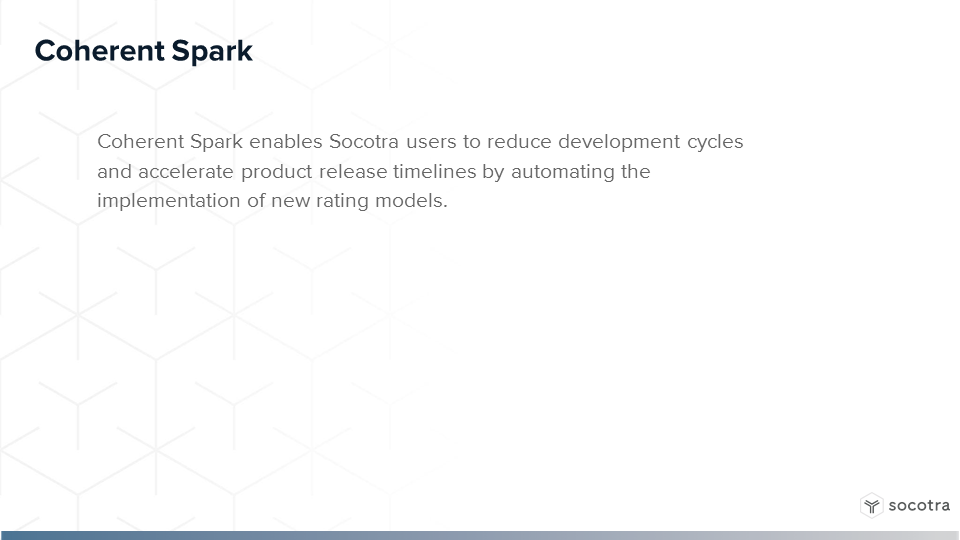 Coherent Spark

Coherent Spark enables Socotra users to reduce development cycles and accelerate product release timelines by automating the implementation of new rating models.

socotra